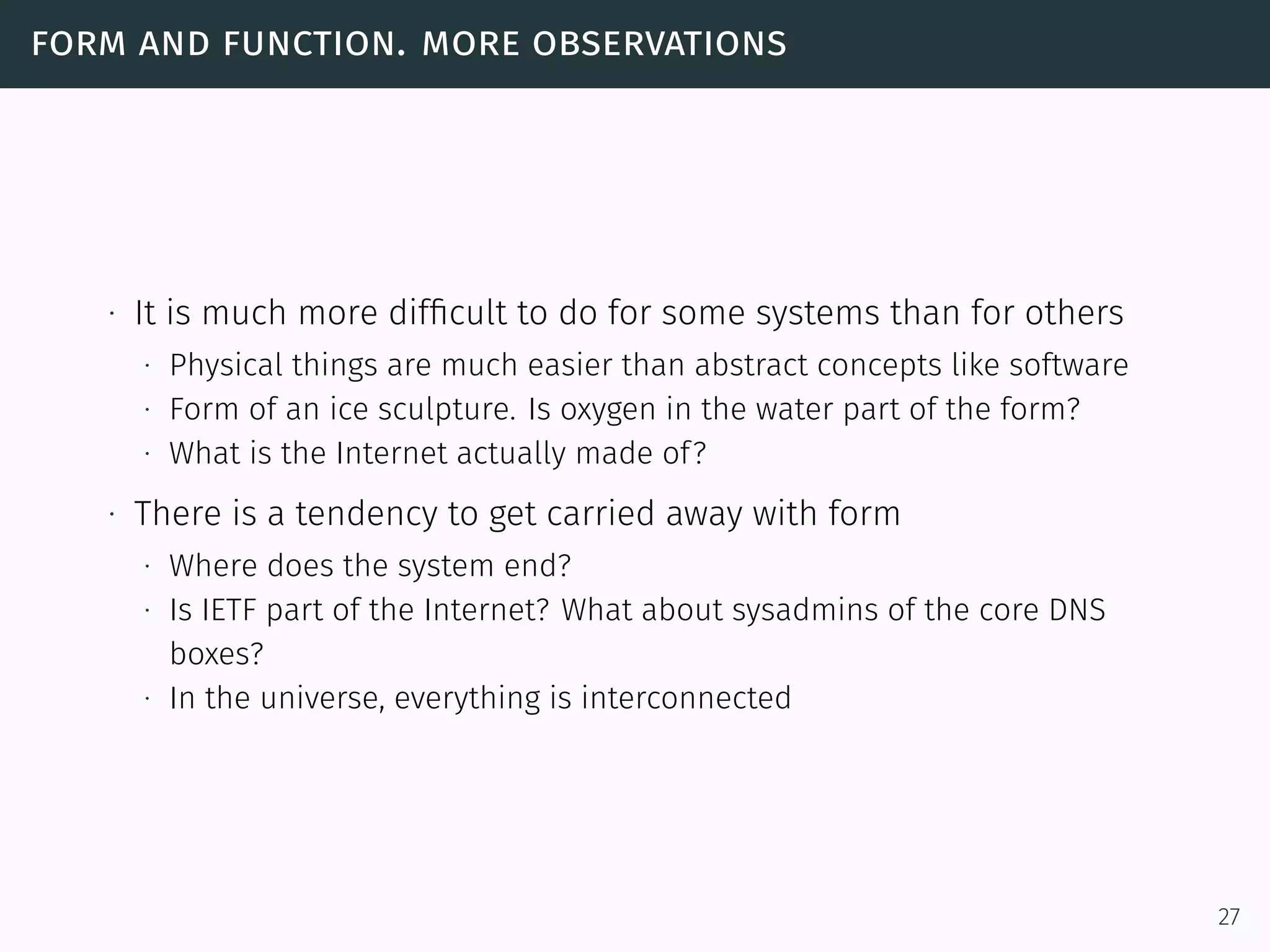 FORM AND FUNCTION. MORE OBSERVATIONS

· It is much more difficult to do for some systems than for others
 · Physical things are much easier than abstract concepts like software
 · Form of an ice sculpture. Is oxygen in the water part of the form?
 · What is the Internet actually made of?
· There is a tendency to get carried away with form
 · Where does the system end?
 · Is IETF part of the Internet? What about sysadmins of the core DNS boxes?
 · In the universe, everything is interconnected

27